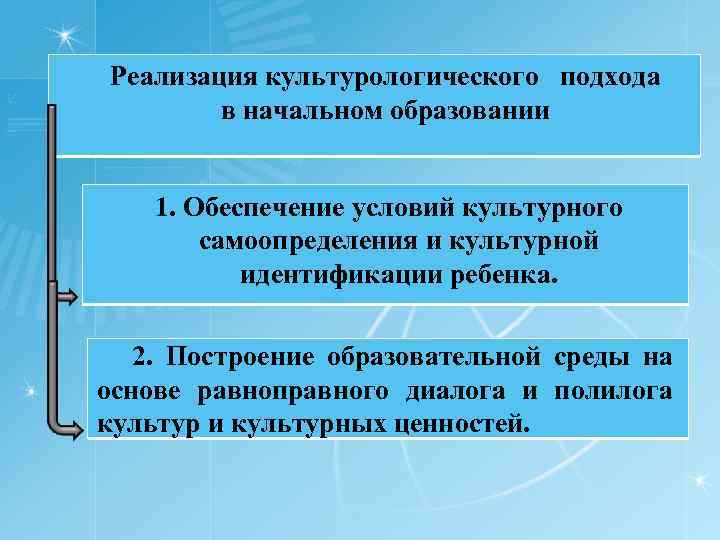 Реализация культурологического подхода в начальном образовании

1. Обеспечение условий культурного самоопределения и культурной идентификации ребенка.

2. Построение образовательной среды на основе равноправного диалога и полилога культур и культурных ценностей.